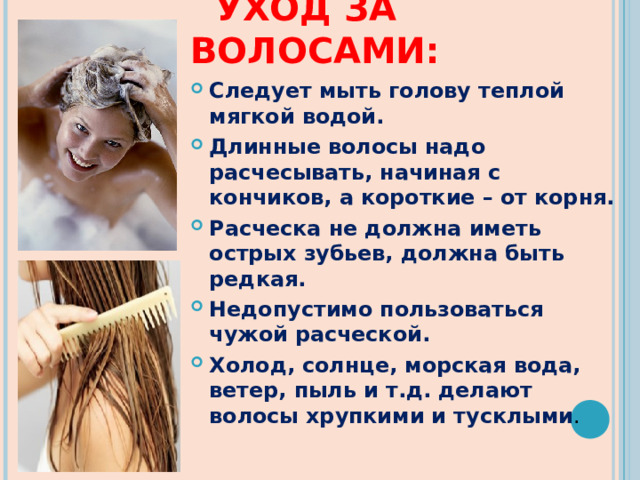 УХОД ЗА ВОЛОСАМИ:

Следует мыть голову теплой мягкой водой.

Длинные волосы надо расчесывать, начиная с кончиков, а короткие – от корня.

Расческа не должна иметь острых зубьев, должна быть редкая.

Недопустимо пользоваться чужой расческой.

Холод, солнце, морская вода, ветер, пыль и т.д. делают волосы хрупкими и тусклыми.